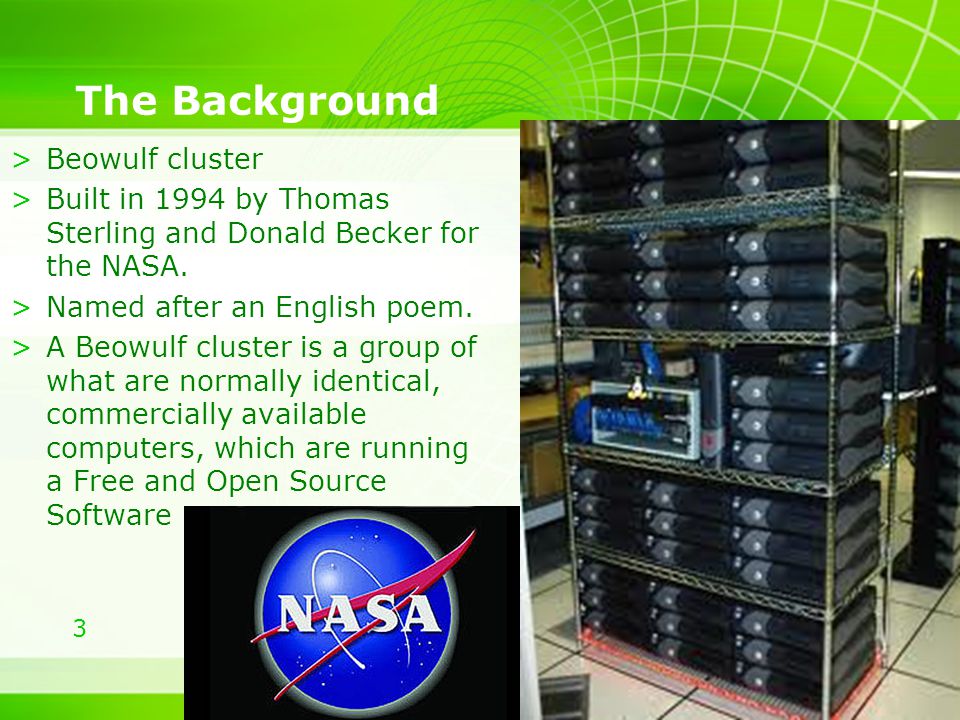 The Background

> Beowulf cluster

> Built in 1994 by Thomas Sterling and Donald Becker for the NASA.

> Named after an English poem.

> A Beowulf cluster is a group of what are normally identical, commercially available computers, which are running a Free and Open Source Software

NASA

3